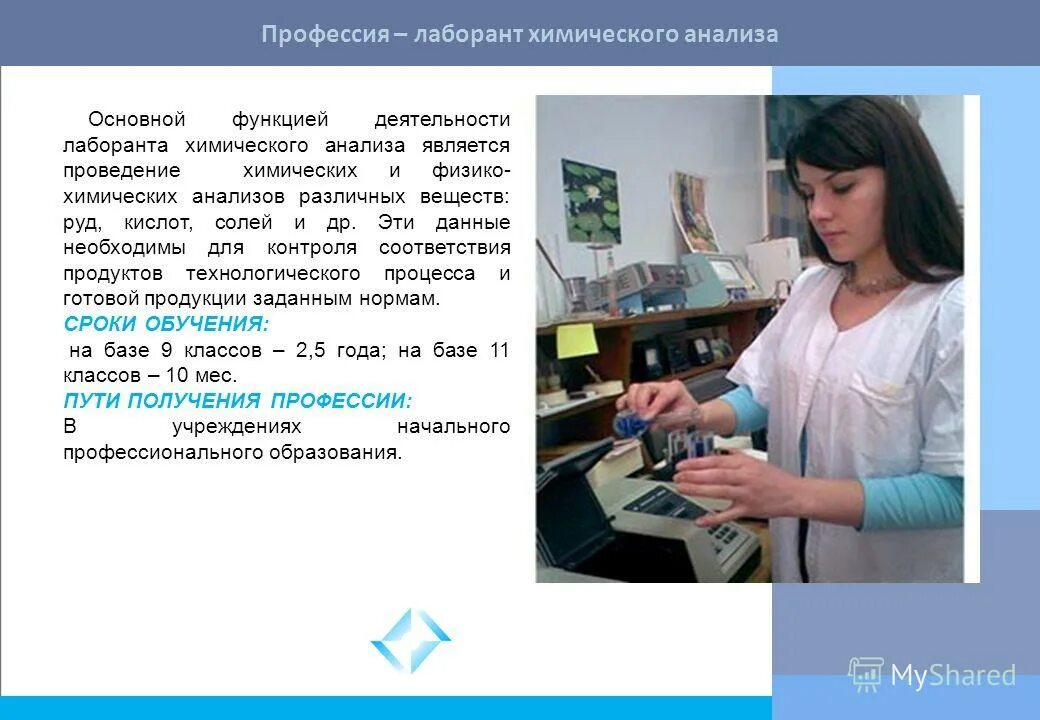 Профессия – лаборант химического анализа

Основной функцией деятельности лаборанта химического анализа является проведение химических и физико-химических анализов различных веществ: руд, кислот, солей и др. Эти данные необходимы для контроля соответствия продуктов технологического процесса и готовой продукции заданным нормам.

СРОКИ ОБУЧЕНИЯ:

на базе 9 классов – 2,5 года; на базе 11 классов – 10 мес.

ПУТИ ПОЛУЧЕНИЯ ПРОФЕССИИ:

В учреждениях начального профессионального образования.

MyShared